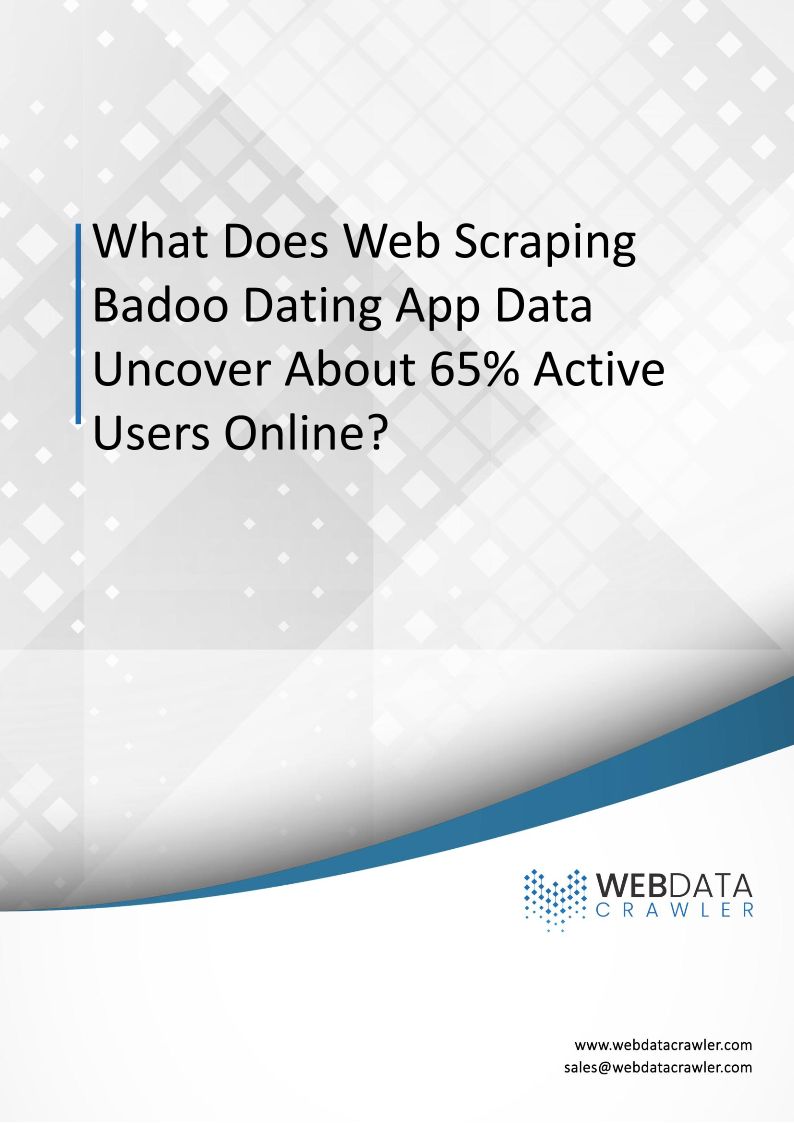 What Does Web Scraping Badoo Dating App Data Uncover About 65% Active Users Online?

WEBDATA
CRAWLER

www.webdatacrawler.com
sales@webdatacrawler.com